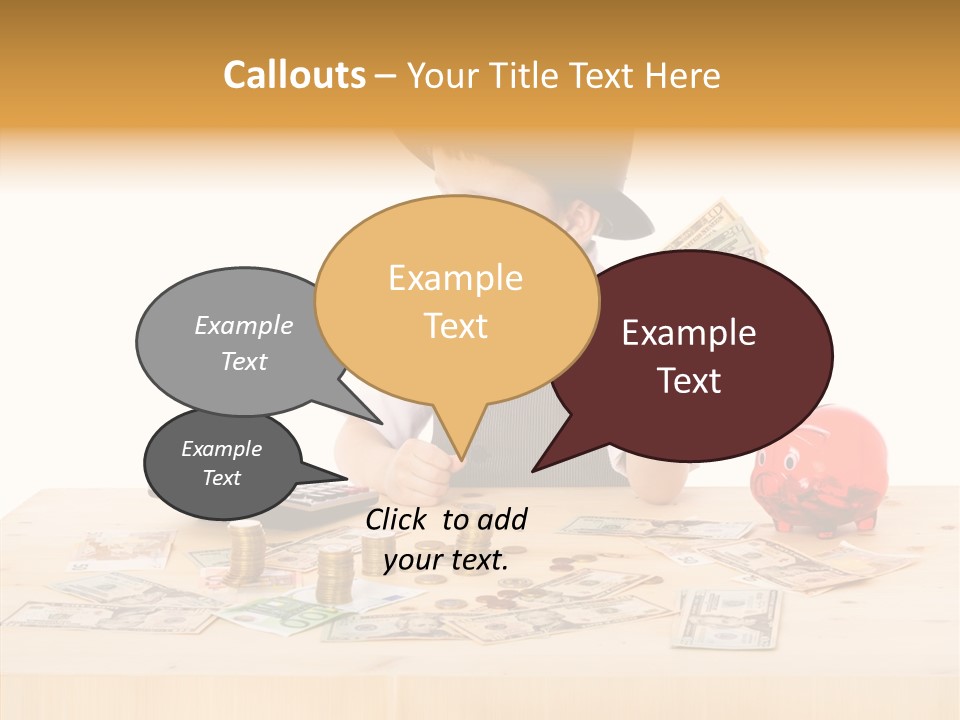 Callouts – Your Title Text Here

Example Text

Example Text

Example Text

Example Text

Click to add your text.